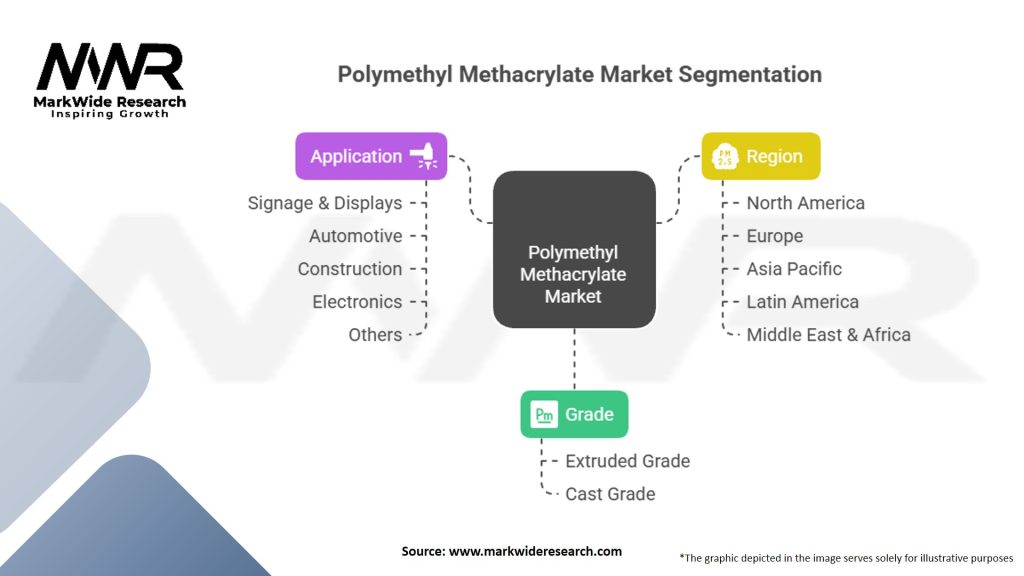 MWR
MarkWide Research
Inspiring Growth

Polymethyl Methacrylate Market Segmentation

Application
Signage & Displays
Automotive
Construction
Electronics
Others

Polymethyl Methacrylate Market

PM 2.5
Region
North America
Europe
Asia Pacific
Latin America
Middle East & Africa

Pm
Grade
Extruded Grade
Cast Grade

Source: www.markwideresearch.com

*The graphic depicted in the image serves solely for illustrative purposes